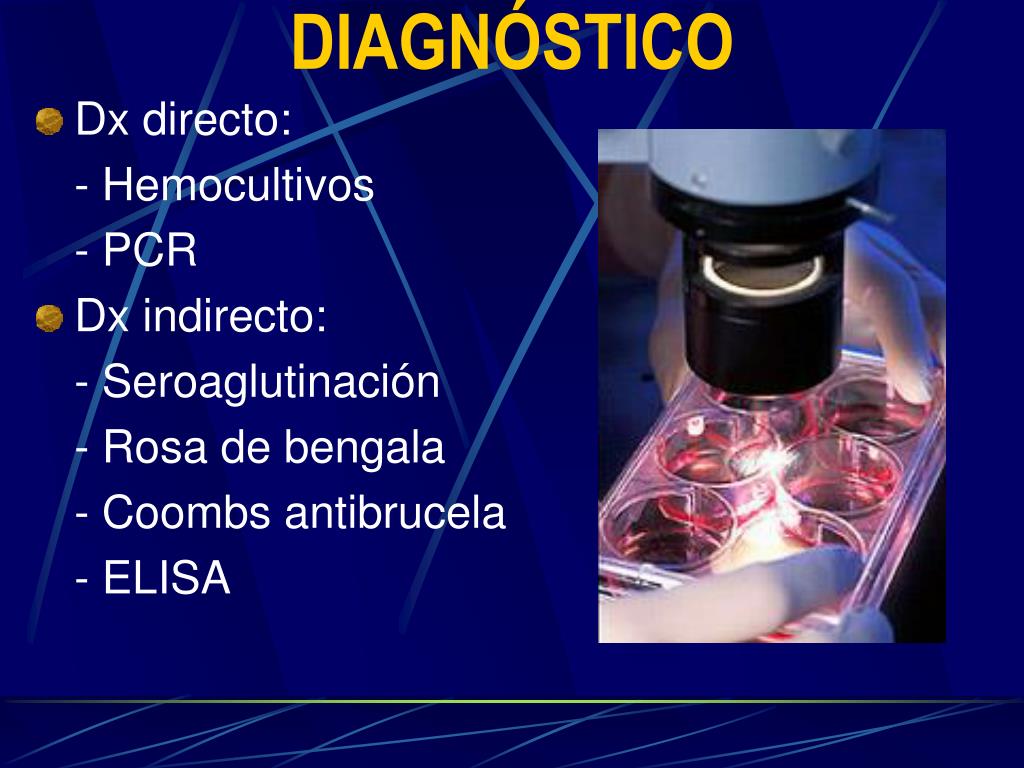 DIAGNÓSTICO

Dx directo:
- Hemocultivos
- PCR

Dx indirecto:
- Seroaglutinación
- Rosa de bengala
- Coombs antibrucela
- ELISA